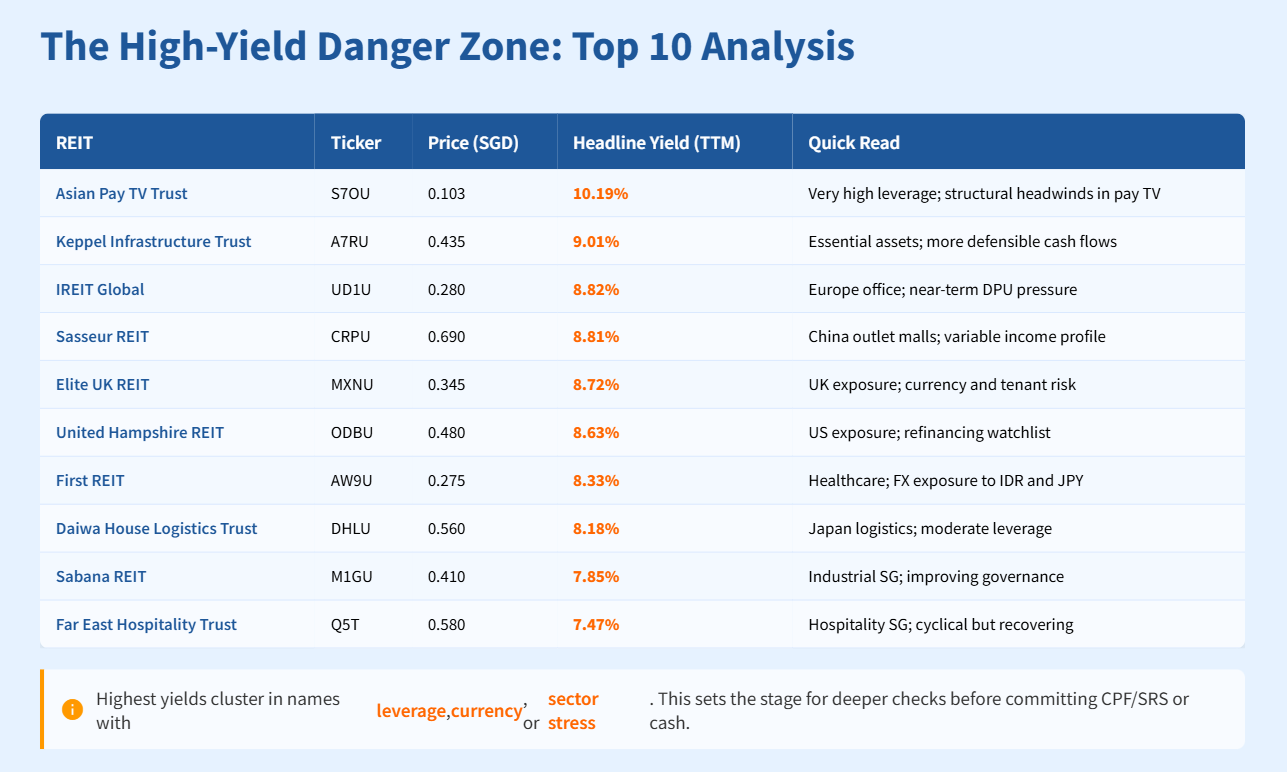 The High-Yield Danger Zone: Top 10 Analysis

| REIT | Ticker | Price (SGD) | Headline Yield (TTM) | Quick Read |
|---|---|---|---|---|
| Asian Pay TV Trust | S7OU | 0.103 | 10.19% | Very high leverage; structural headwinds in pay TV |
| Keppel Infrastructure Trust | A7RU | 0.435 | 9.01% | Essential assets; more defensible cash flows |
| IREIT Global | UD1U | 0.280 | 8.82% | Europe office; near-term DPU pressure |
| Sasseur REIT | CRPU | 0.690 | 8.81% | China outlet malls; variable income profile |
| Elite UK REIT | MXNU | 0.345 | 8.72% | UK exposure; currency and tenant risk |
| United Hampshire REIT | ODBU | 0.480 | 8.63% | US exposure; refinancing watchlist |
| First REIT | AW9U | 0.275 | 8.33% | Healthcare; FX exposure to IDR and JPY |
| Daiwa House Logistics Trust | DHLU | 0.560 | 8.18% | Japan logistics; moderate leverage |
| Sabana REIT | M1GU | 0.410 | 7.85% | Industrial SG; improving governance |
| Far East Hospitality Trust | Q5T | 0.580 | 7.47% | Hospitality SG; cyclical but recovering |

Highest yields cluster in names with leverage, currency, or sector stress. This sets the stage for deeper checks before committing CPF/SRS or cash.